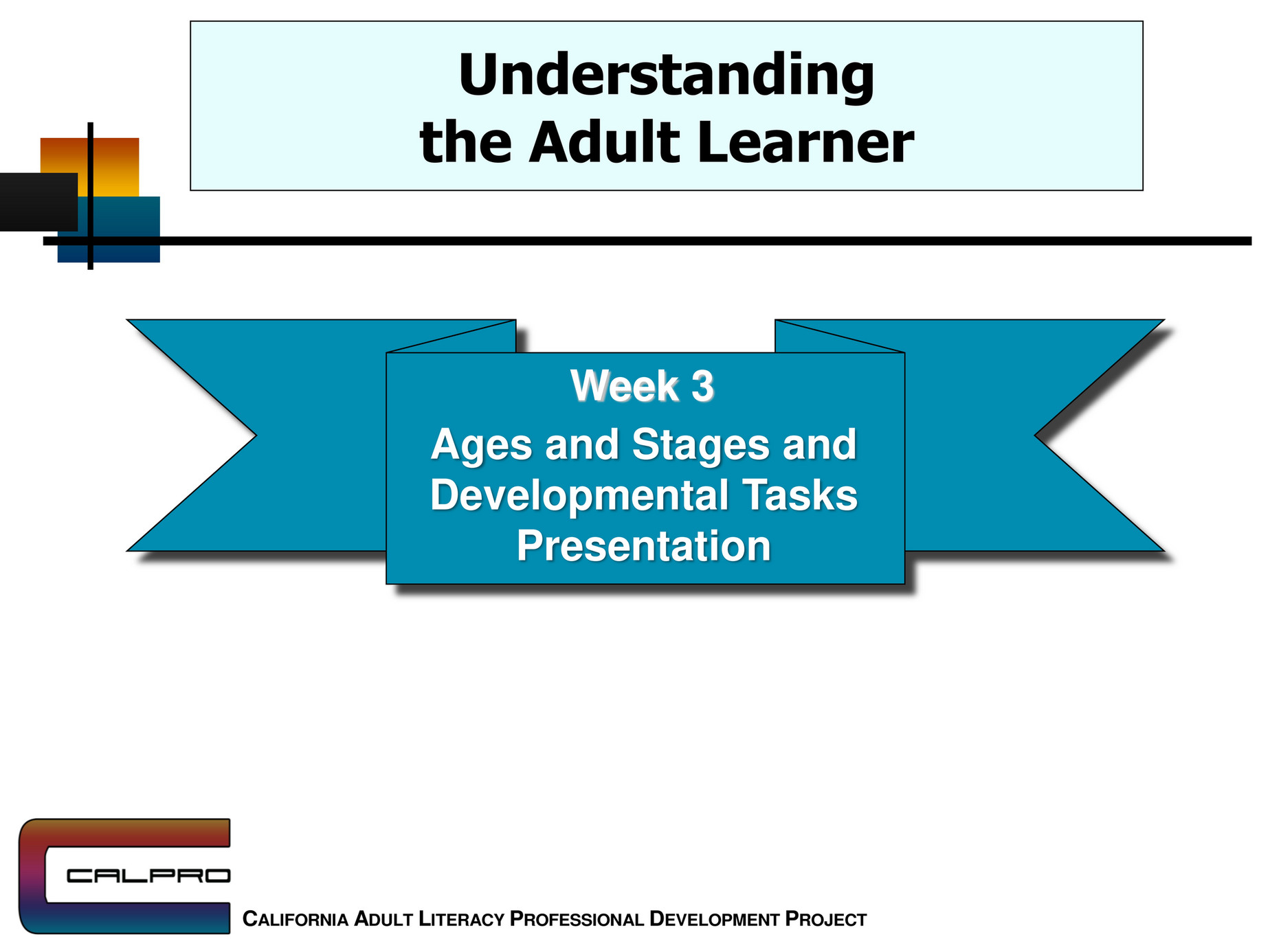 Understanding the Adult Learner

Week 3

Ages and Stages and Developmental Tasks Presentation

CALPRO

CALIFORNIA ADULT LITERACY PROFESSIONAL DEVELOPMENT PROJECT